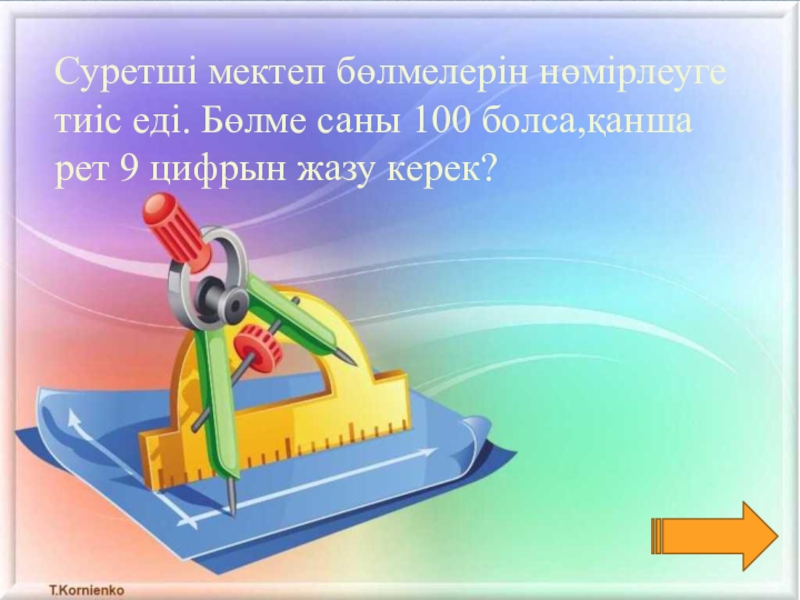 Суретші мектеп бөлмелерін нөмірлеуге тиіс еді. Бөлме саны 100 болса,қанша рет 9 цифрын жазу керек?

T.Kornienko